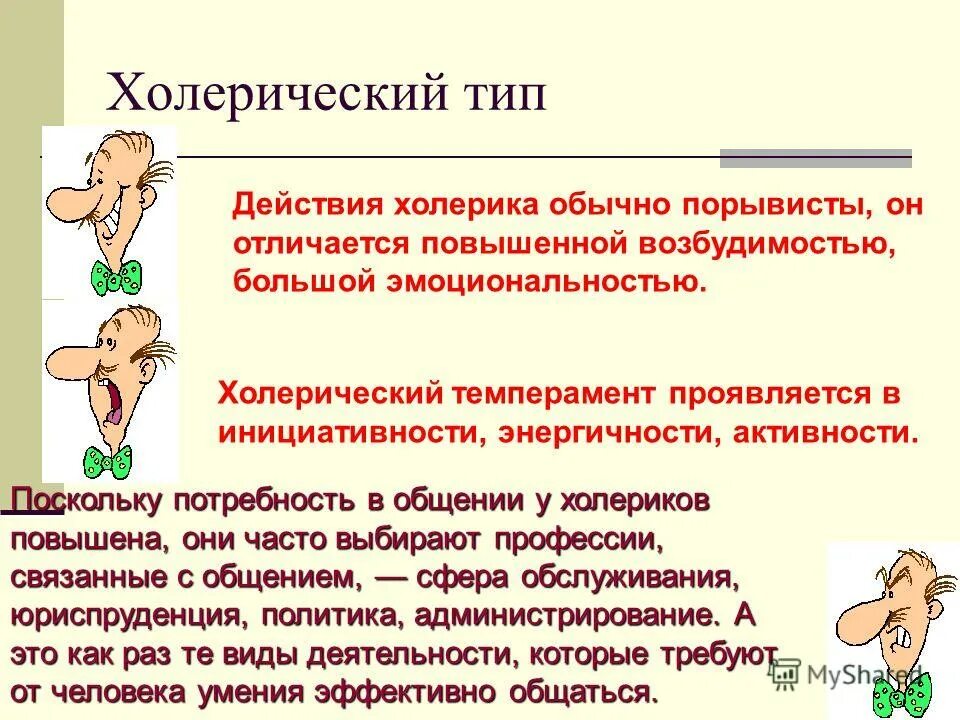 Холерический тип

Действия холерика обычно порывисты, он отличается повышенной возбудимостью, большой эмоциональностью.

Холерический темперамент проявляется в инициативности, энергичности, активности.

Поскольку потребность в общении у холериков повышена, они часто выбирают профессии, связанные с общением, — сфера обслуживания, юриспруденция, политика, администрирование. А это как раз те виды деятельности, которые требуют от человека умения эффективно общаться.

MyShared